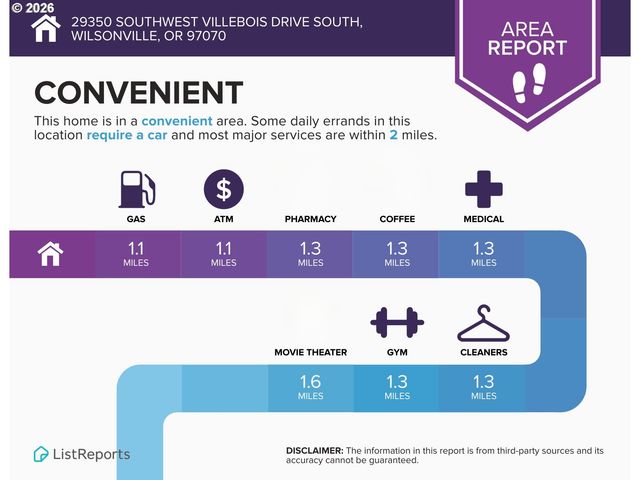 © 2026

29350 SOUTHWEST VILLEBOIS DRIVE SOUTH, WILSONVILLE, OR 97070

AREA REPORT

CONVENIENT

This home is in a convenient area. Some daily errands in this location require a car and most major services are within 2 miles.

GAS
ATM
PHARMACY
COFFEE
MEDICAL

1.1 MILES
1.1 MILES
1.3 MILES
1.3 MILES
1.3 MILES

MOVIE THEATER
GYM
CLEANERS

1.6 MILES
1.3 MILES
1.3 MILES

ListReports

DISCLAIMER: The information in this report is from third-party sources and its accuracy cannot be guaranteed.